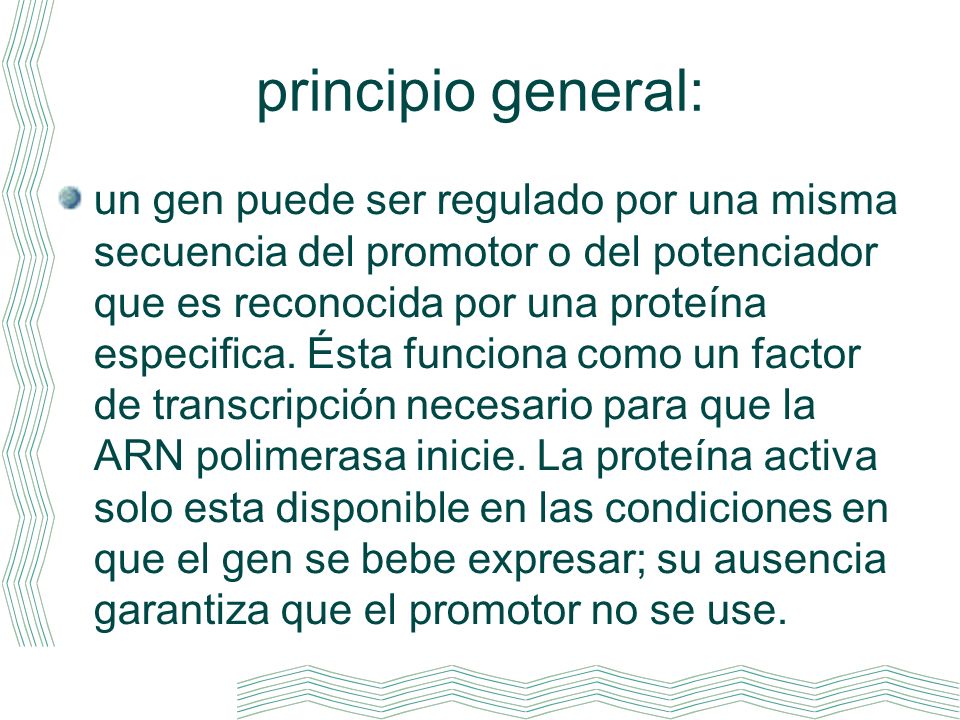 principio general:

un gen puede ser regulado por una misma secuencia del promotor o del potenciador que es reconocida por una proteína especifica. Ésta funciona como un factor de transcripción necesario para que la ARN polimerasa inicie. La proteína activa solo esta disponible en las condiciones en que el gen se bebe expresar; su ausencia garantiza que el promotor no se use.